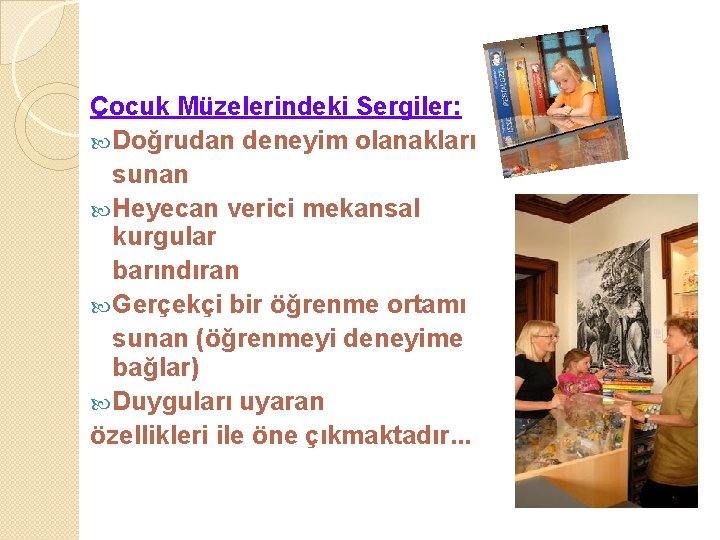 Çocuk Müzelerindeki Sergiler:

Doğrudan deneyim olanakları sunan

Heyecan verici mekansal kurgular barındıran

Gerçekçi bir öğrenme ortamı sunan (öğrenmeyi deneyime bağlar)

Duyguları uyaran

özellikleri ile öne çıkmaktadır...

PESTALOZZI